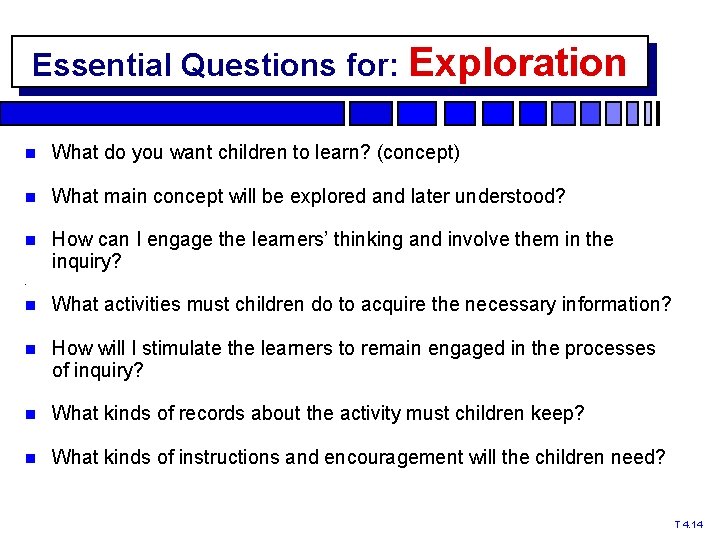 Essential Questions for: Exploration

- What do you want children to learn? (concept)
- What main concept will be explored and later understood?
- How can I engage the learners' thinking and involve them in the inquiry?
- What activities must children do to acquire the necessary information?
- How will I stimulate the learners to remain engaged in the processes of inquiry?
- What kinds of records about the activity must children keep?
- What kinds of instructions and encouragement will the children need?

T 4.14